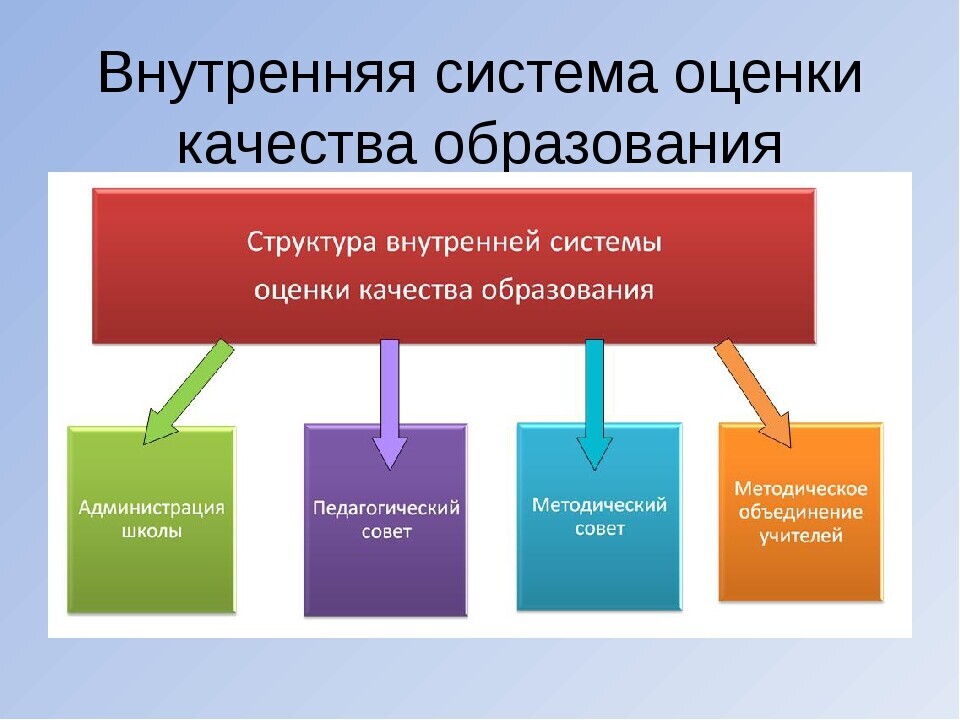 Внутренняя система оценки качества образования

Структура внутренней системы оценки качества образования

Администрация школы

Педагогический совет

Методический совет

Методическое объединение учителей